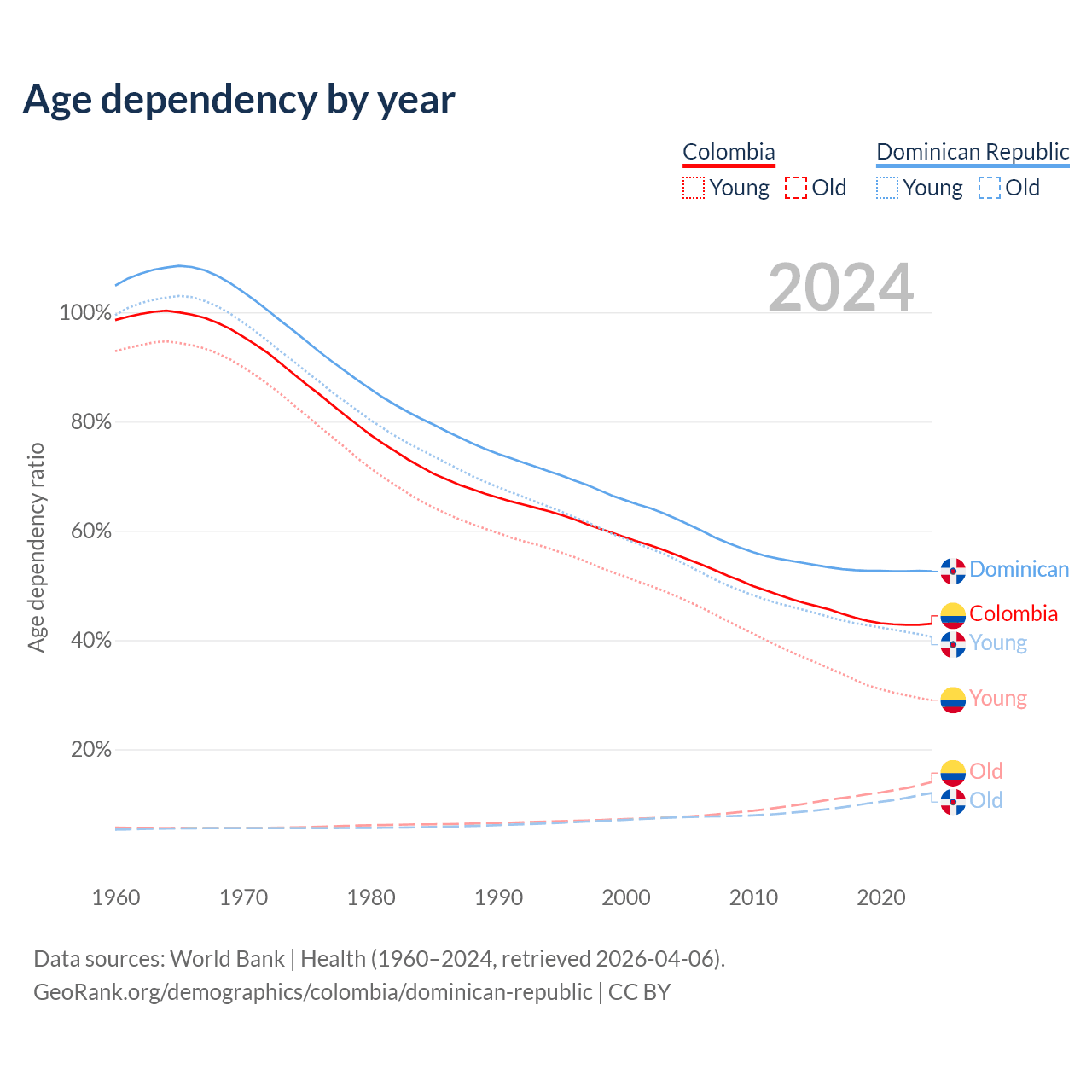 Age dependency by year

Colombia
Young Old

Dominican Republic
Young Old

2024

Age dependency ratio

100%
80%
60%
40%
20%

Dominican
Colombia
Young
Young
Old
Old

1960 1970 1980 1990 2000 2010 2020

Data sources: World Bank | Health (1960–2024, retrieved 2026-04-06).
GeoRank.org/demographics/colombia/dominican-republic | CC BY